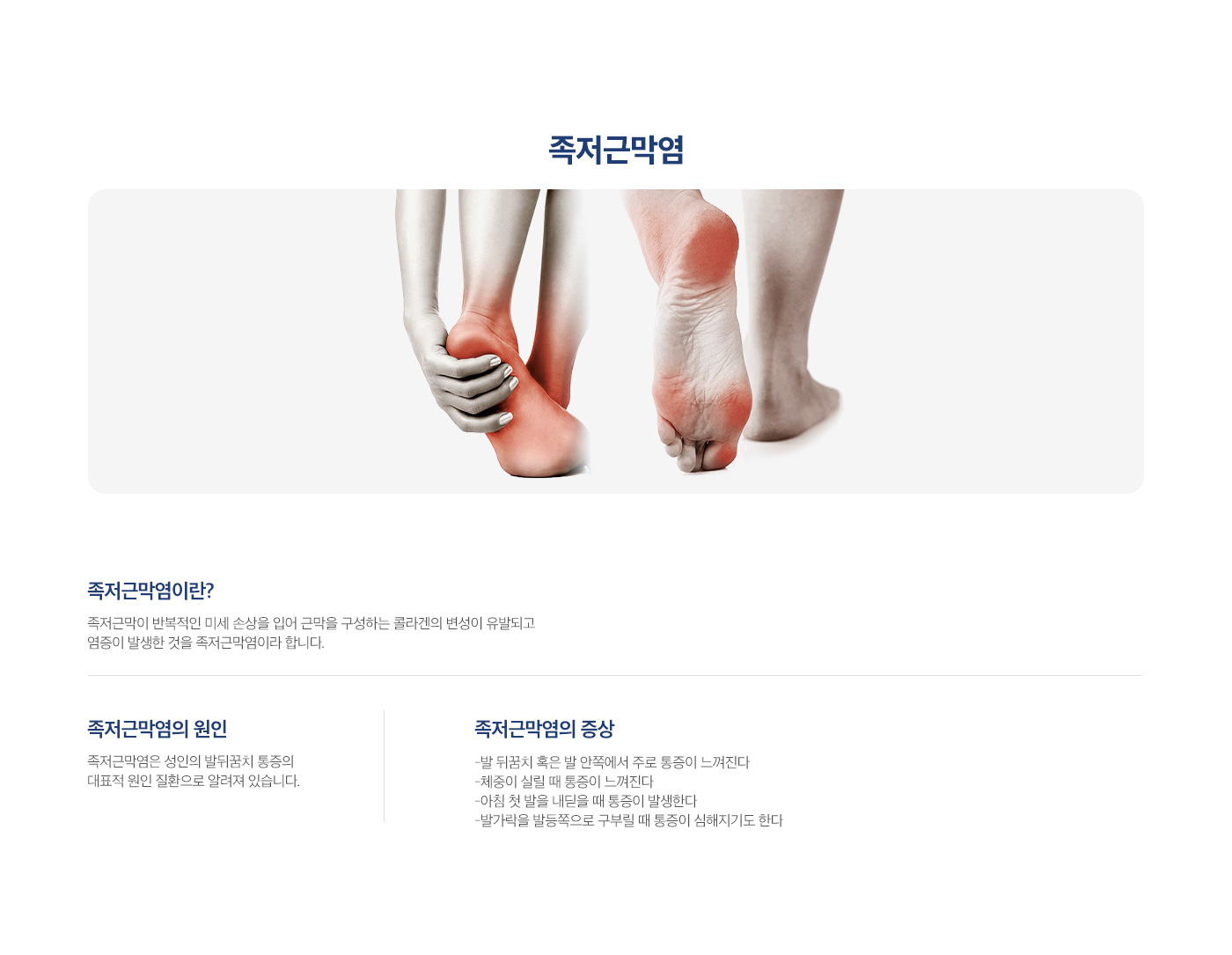 족저근막염

족저근막염이란?

족저근막이 반복적인 미세 손상을 입어 근막을 구성하는 콜라겐의 변성이 유발되고 염증이 발생한 것을 족저근막염이라 합니다.

족저근막염의 원인

족저근막염은 성인의 발뒤꿈치 통증의 대표적 원인 질환으로 알려져 있습니다.

족저근막염의 증상

-발 뒤꿈치 혹은 발 안쪽에서 주로 통증이 느껴진다
-체중이 실릴 때 통증이 느껴진다
-아침 첫 발을 내딛을 때 통증이 발생한다
-발가락을 발등쪽으로 구부릴 때 통증이 심해지기도 한다